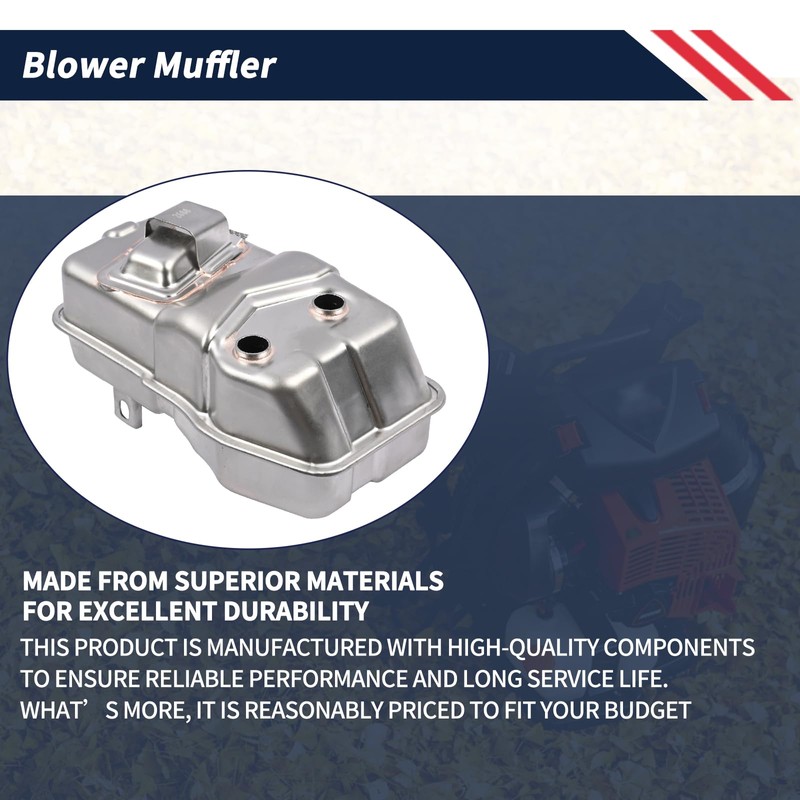 Blower Muffler

MADE FROM SUPERIOR MATERIALS FOR EXCELLENT DURABILITY

THIS PRODUCT IS MANUFACTURED WITH HIGH-QUALITY COMPONENTS TO ENSURE RELIABLE PERFORMANCE AND LONG SERVICE LIFE. WHAT’ S MORE, IT IS REASONABLY PRICED TO FIT YOUR BUDGET